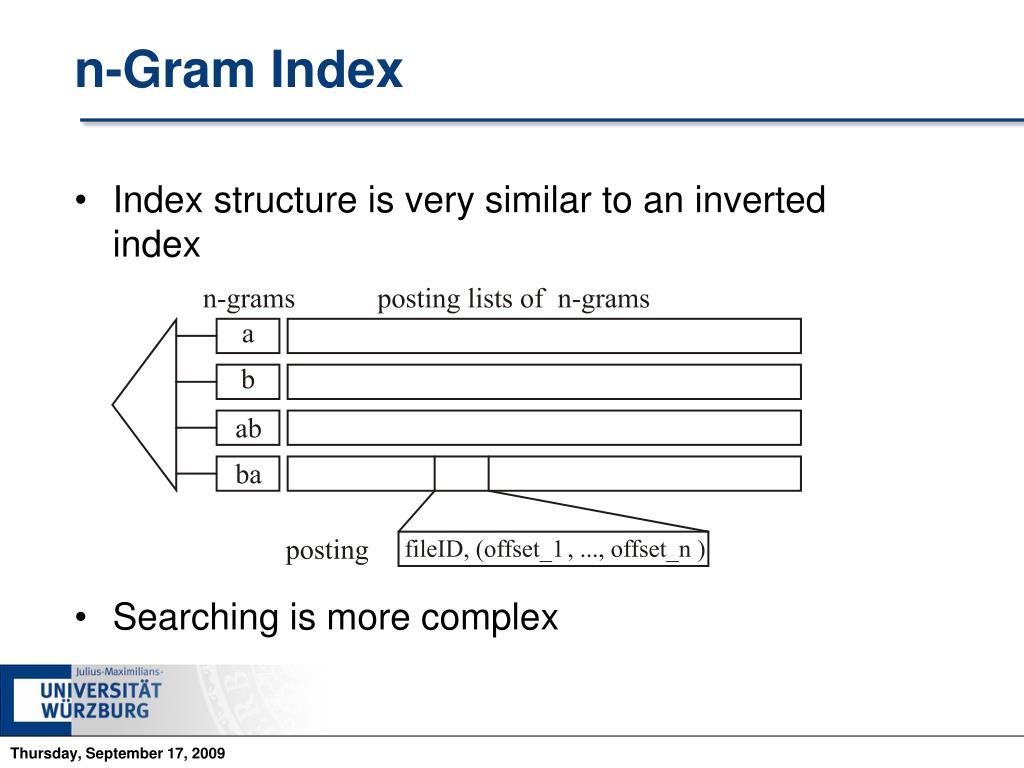 n-Gram Index

• Index structure is very similar to an inverted index

n-grams posting lists of n-grams

a

b

ab

ba

posting fileID, (offset_1 , ..., offset_n )

• Searching is more complex

Julius-Maximilians-
UNIVERSITÄT
WÜRZBURG

Thursday, September 17, 2009